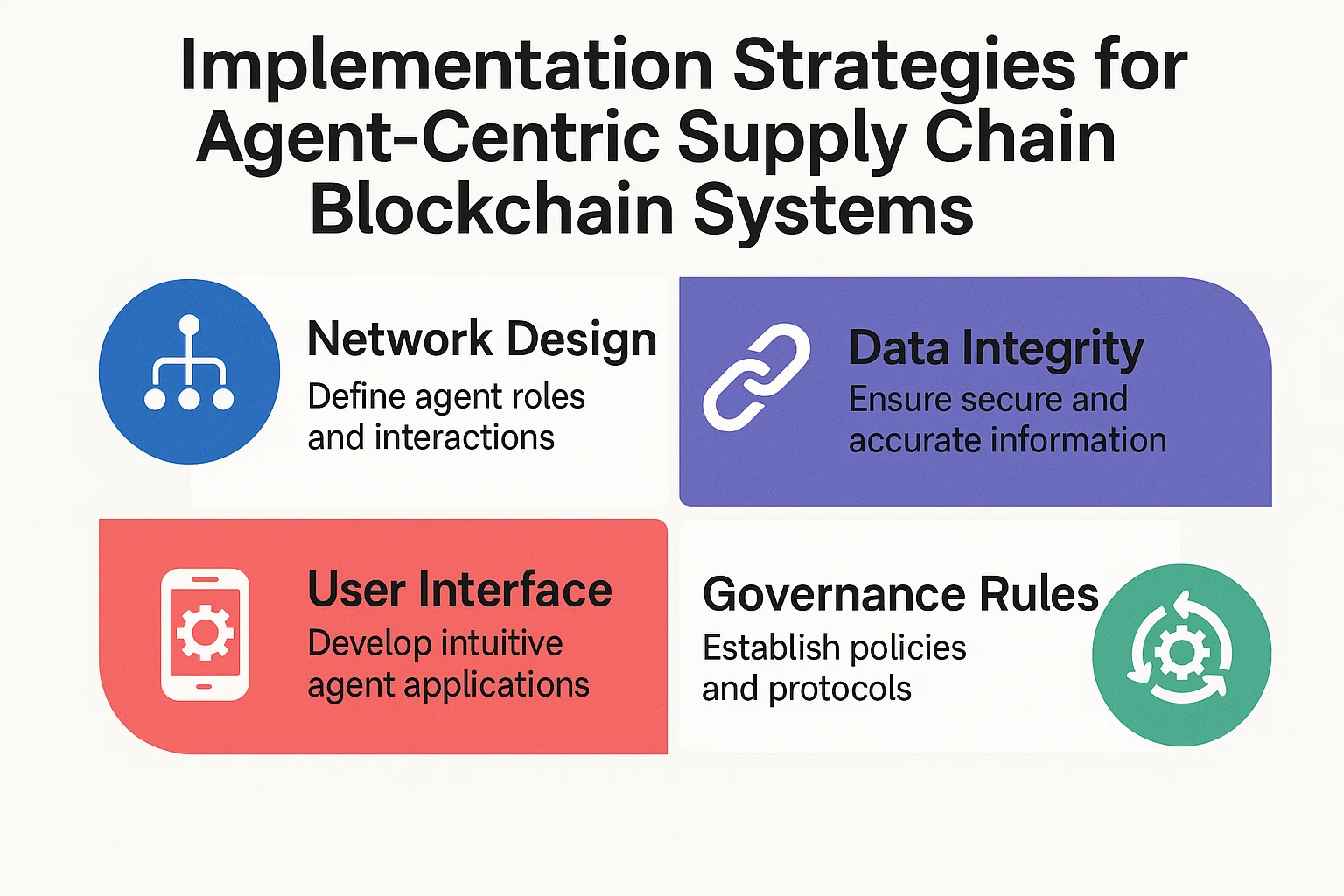 Implementation Strategies for Agent-Centric Supply Chain Blockchain Systems

Network Design
Define agent roles and interactions

Data Integrity
Ensure secure and accurate information

User Interface
Develop intuitive agent applications

Governance Rules
Establish policies and protocols